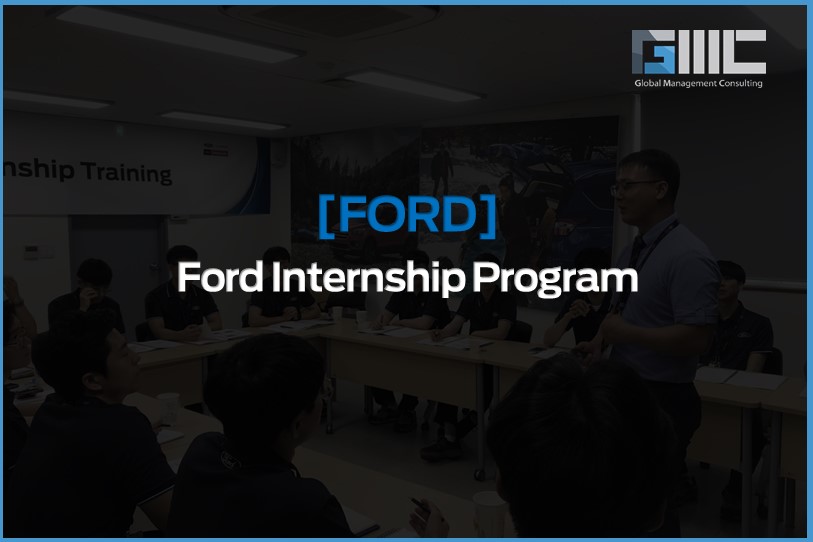 GMC
Global Management Consulting

nship Training

[FORD]
Ford Internship Program